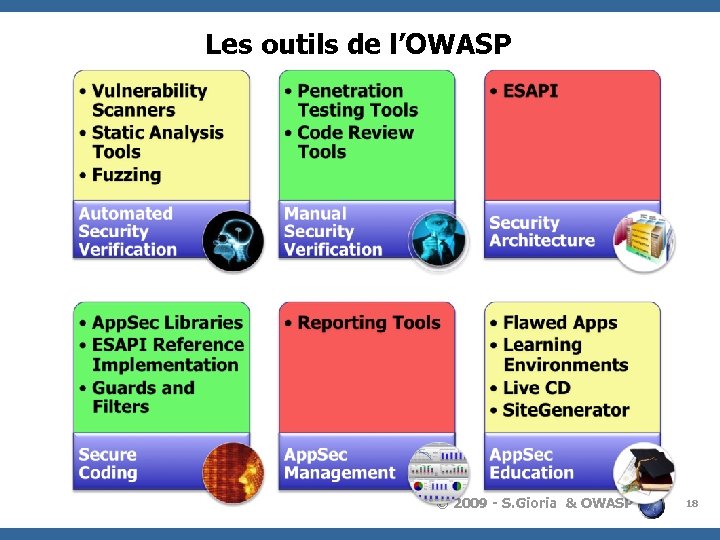 Les outils de l'OWASP

• Vulnerability Scanners
• Static Analysis Tools
• Fuzzing

Automated Security Verification

• Penetration Testing Tools
• Code Review Tools

Manual Security Verification

• ESAPI

Security Architecture

• AppSec Libraries
• ESAPI Reference Implementation
• Guards and Filters

Secure Coding

• Reporting Tools

AppSec Management

• Flawed Apps
• Learning Environments
• Live CD
• SiteGenerator

AppSec Education

© 2009 - S.Gioria & OWASP

18